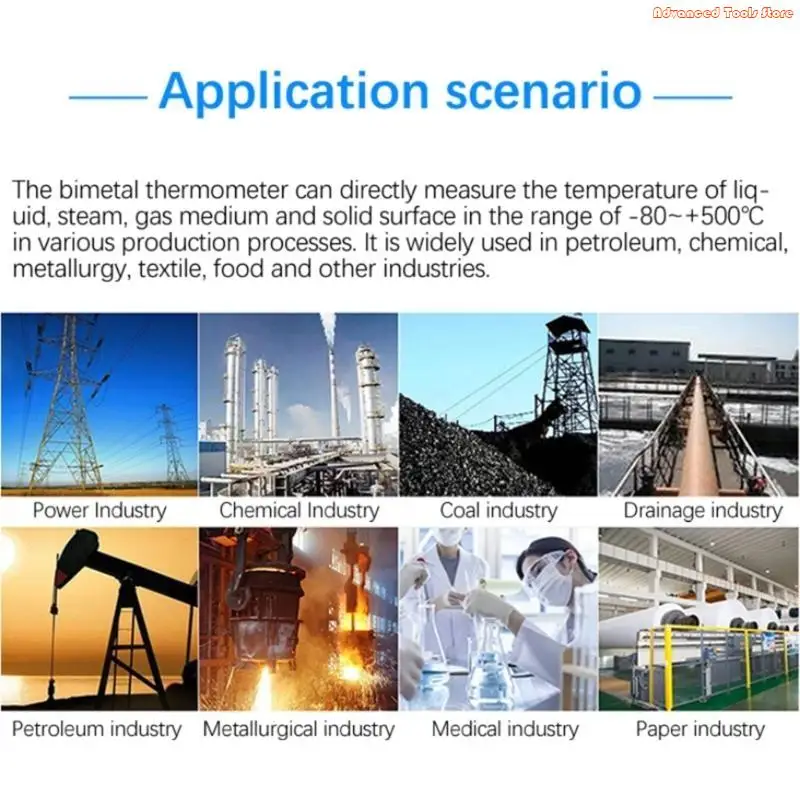 Application scenario

The bimetal thermometer can directly measure the temperature of liquid, steam, gas medium and solid surface in the range of -80~+500°C in various production processes. It is widely used in petroleum, chemical, metallurgy, textile, food and other industries.

Power Industry

Chemical Industry

Coal industry

Drainage industry

Petroleum industry

Metallurgical industry

Medical industry

Paper industry

Advanced Tools Store